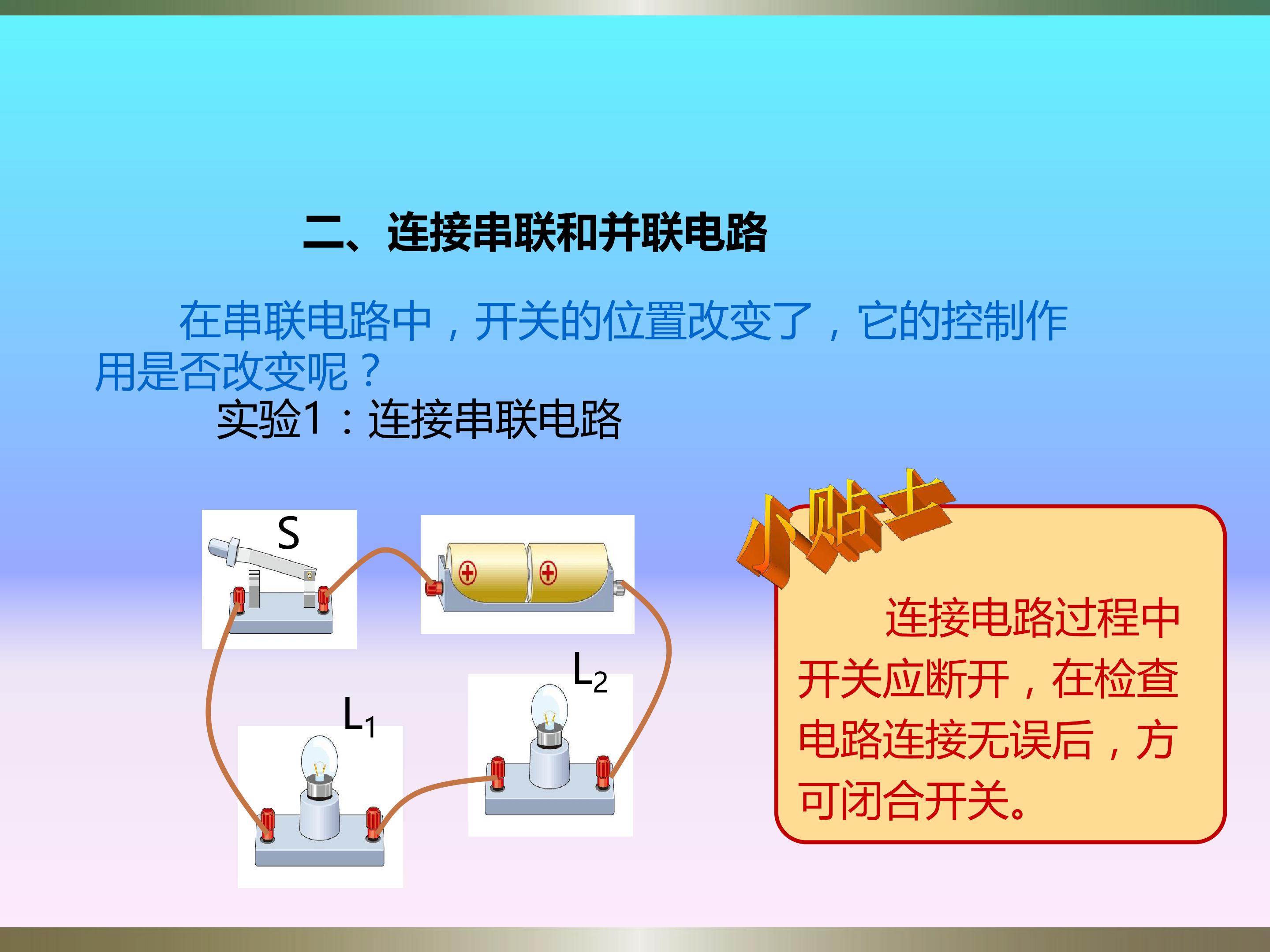 二、连接串联和并联电路

在串联电路中，开关的位置改变了，它的控制作用是否改变呢？

实验1：连接串联电路

S

$L_2$

$L_1$

小贴士

连接电路过程中开关应断开，在检查电路连接无误后，方可闭合开关。